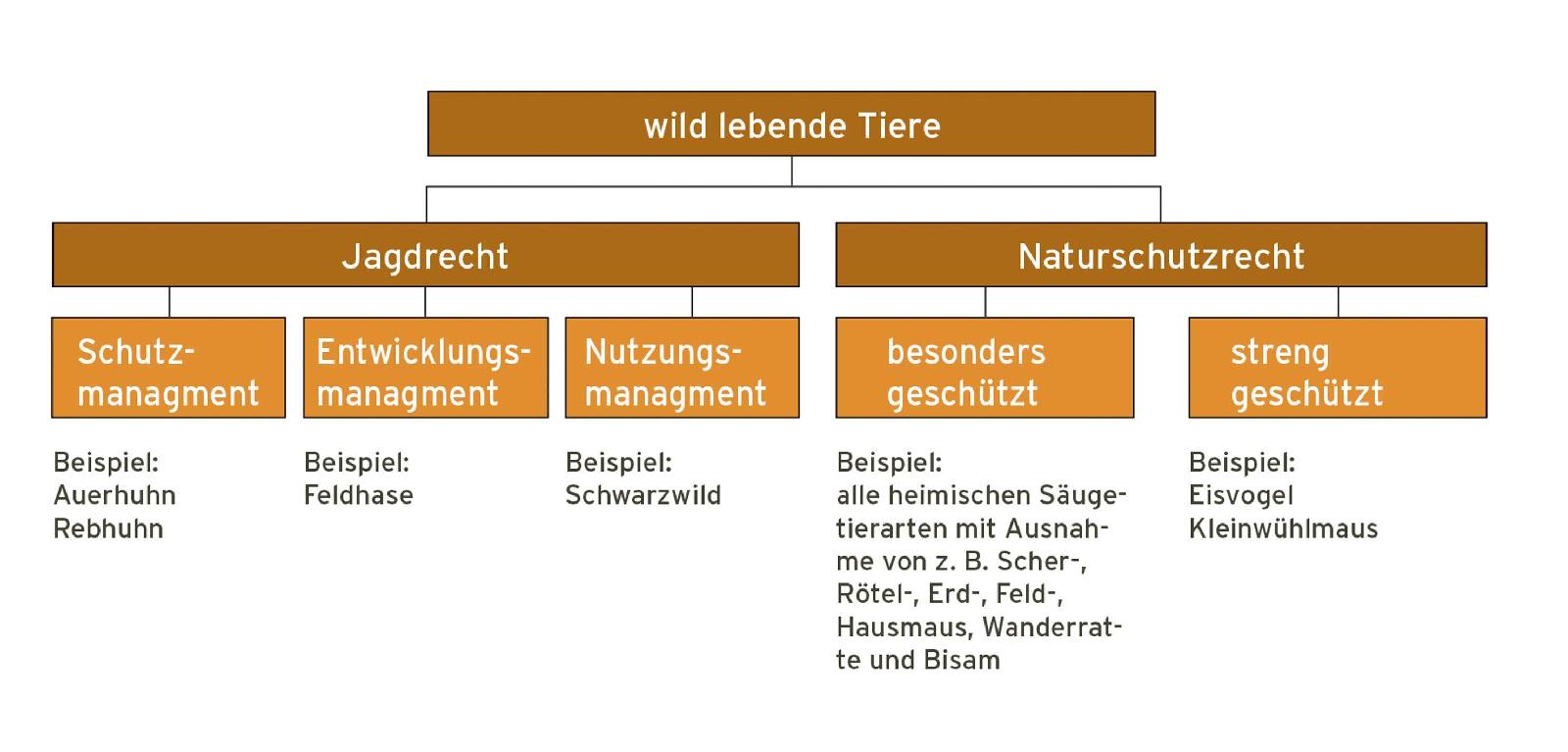 wild lebende Tiere

Jagdrecht

Naturschutzrecht

Schutzmanagment

Entwicklungsmanagment

Nutzungsmanagment

besonders geschützt

streng geschützt

Beispiel:
Auerhuhn
Rebhuhn

Beispiel:
Feldhase

Beispiel:
Schwarzwild

Beispiel:
alle heimischen Säugetierarten mit Ausnahme von z. B. Scher-, Rötel-, Erd-, Feld-, Hausmaus, Wanderratte und Bisam

Beispiel:
Eisvogel
Kleinwühlmaus